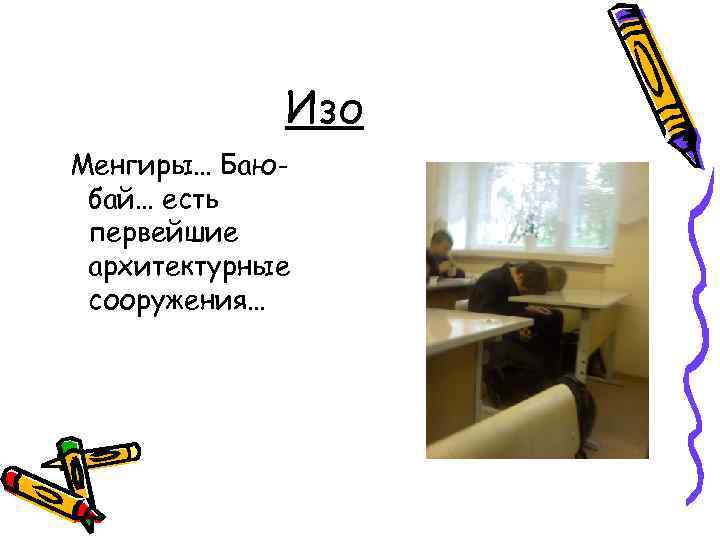 Изо

Менгиры... Баю-бай... есть первейшие архитектурные сооружения...